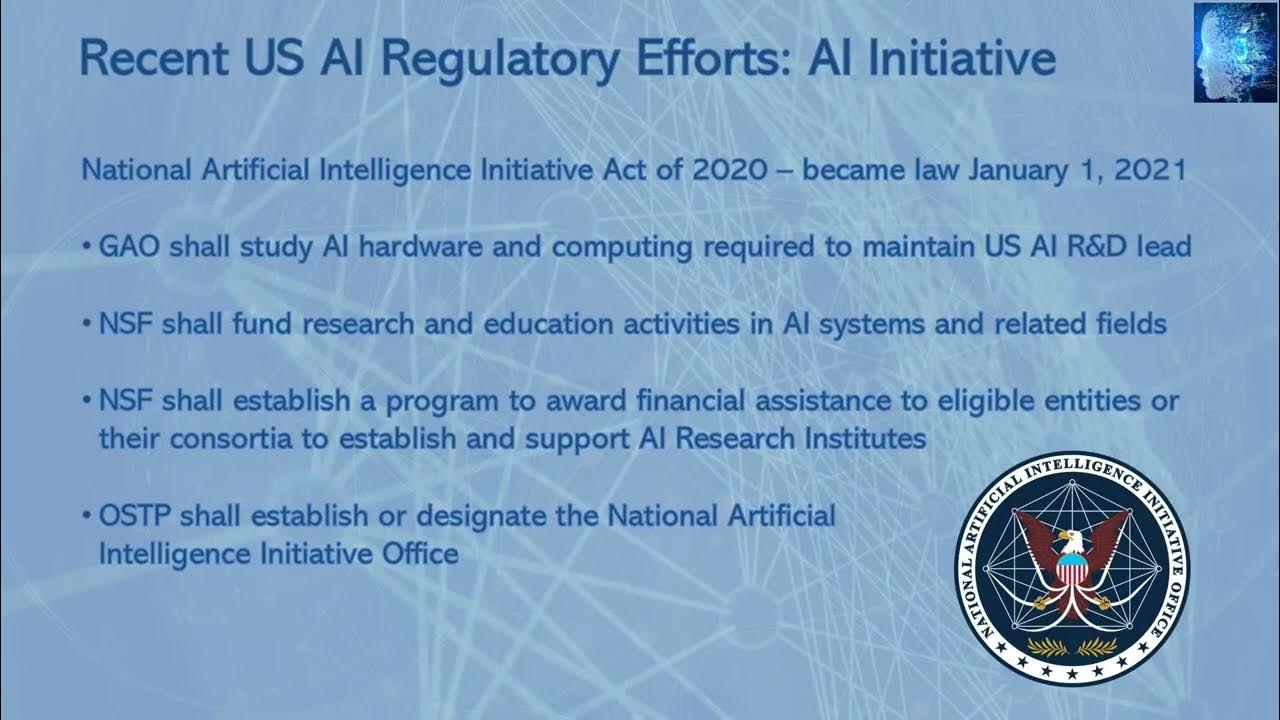 Recent US AI Regulatory Efforts: AI Initiative

National Artificial Intelligence Initiative Act of 2020 – became law January 1, 2021

• GAO shall study AI hardware and computing required to maintain US AI R&D lead

• NSF shall fund research and education activities in AI systems and related fields

• NSF shall establish a program to award financial assistance to eligible entities or their consortia to establish and support AI Research Institutes

• OSTP shall establish or designate the National Artificial Intelligence Initiative Office

NATIONAL ARTIFICIAL INTELLIGENCE INITIATIVE OFFICE